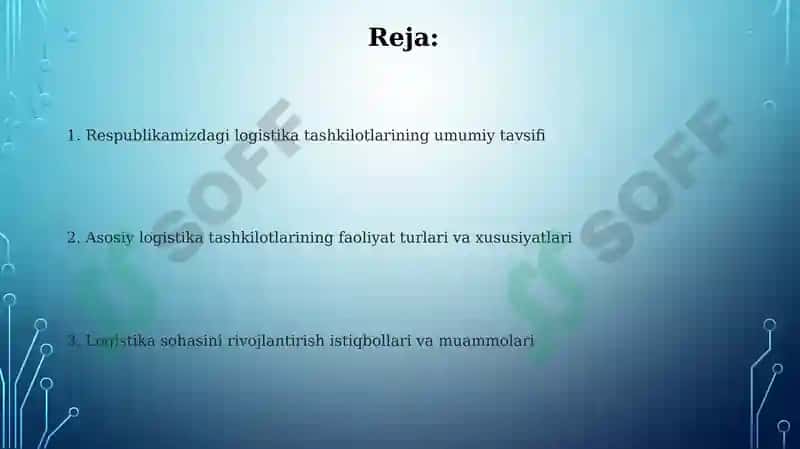 Reja:

1. Respublikamizdagi logistika tashkilotlarining umumiy tavsifi

2. Asosiy logistika tashkilotlarining faoliyat turlari va xususiyatlari

3. Logistika sohasini rivojlantirish istiqbollari va muammolari

SOFF

SOFF